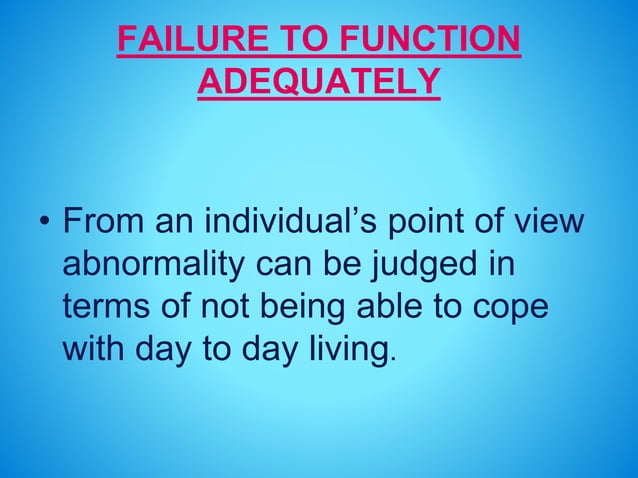 FAILURE TO FUNCTION ADEQUATELY

• From an individual’s point of view abnormality can be judged in terms of not being able to cope with day to day living.